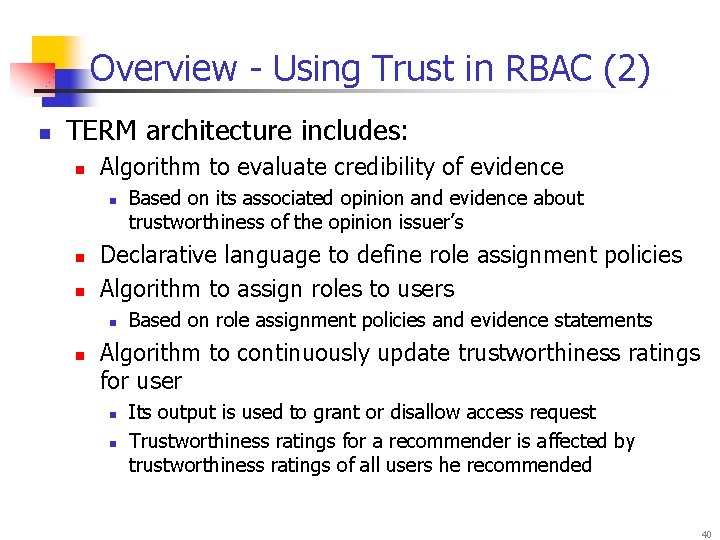 Overview - Using Trust in RBAC (2)

TERM architecture includes:

Algorithm to evaluate credibility of evidence

Based on its associated opinion and evidence about trustworthiness of the opinion issuer's

Declarative language to define role assignment policies

Algorithm to assign roles to users

Based on role assignment policies and evidence statements

Algorithm to continuously update trustworthiness ratings for user

Its output is used to grant or disallow access request

Trustworthiness ratings for a recommender is affected by trustworthiness ratings of all users he recommended

40